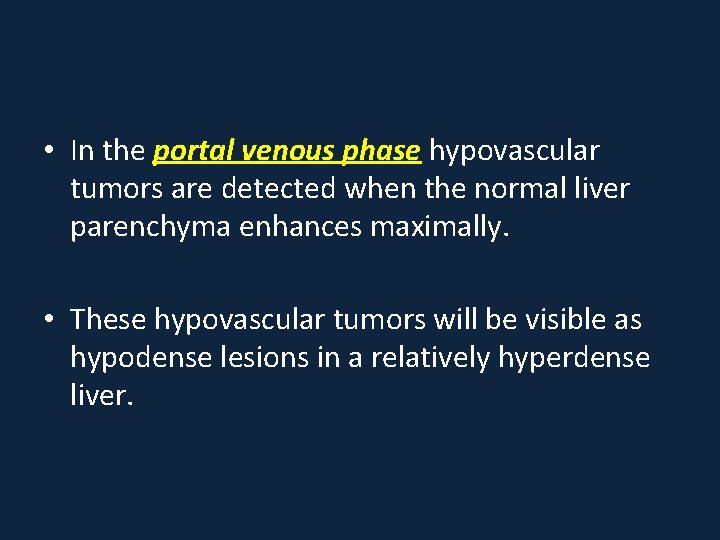 • In the portal venous phase hypovascular tumors are detected when the normal liver parenchyma enhances maximally.

• These hypovascular tumors will be visible as hypodense lesions in a relatively hyperdense liver.